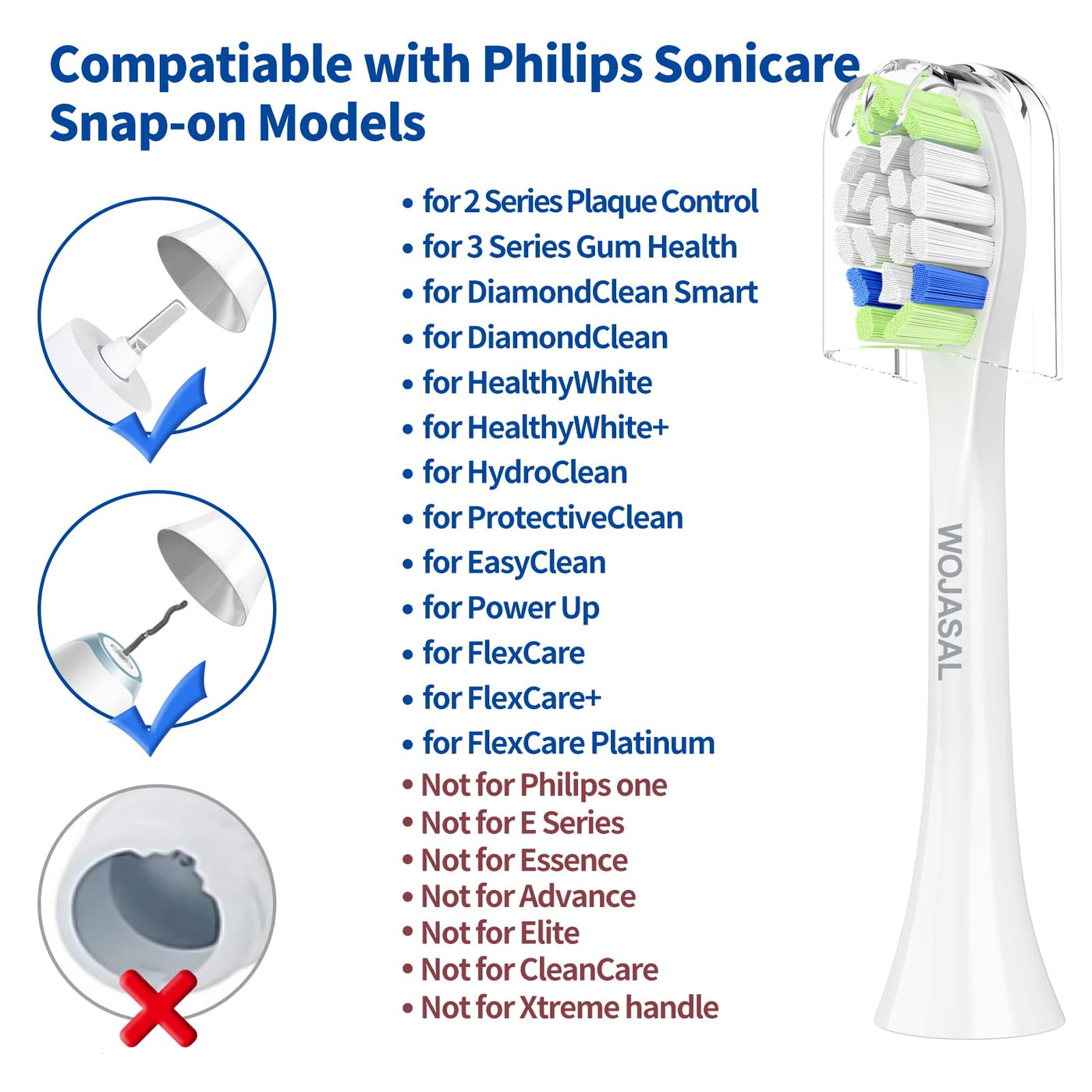 Compatiable with Philips Sonicare Snap-on Models

• for 2 Series Plaque Control
• for 3 Series Gum Health
• for DiamondClean Smart
• for DiamondClean
• for HealthyWhite
• for HealthyWhite+
• for HydroClean
• for ProtectiveClean
• for EasyClean
• for Power Up
• for FlexCare
• for FlexCare+
• for FlexCare Platinum
• Not for Philips one
• Not for E Series
• Not for Essence
• Not for Advance
• Not for Elite
• Not for CleanCare
• Not for Xtreme handle

WOJASAL